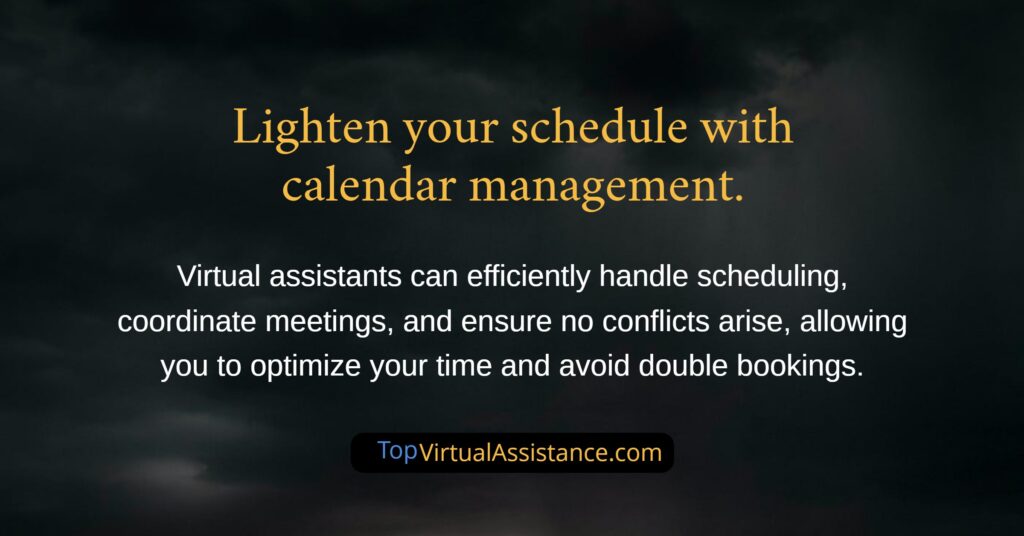 Lighten your schedule with calendar management.

Virtual assistants can efficiently handle scheduling, coordinate meetings, and ensure no conflicts arise, allowing you to optimize your time and avoid double bookings.

TopVirtualAssistance.com